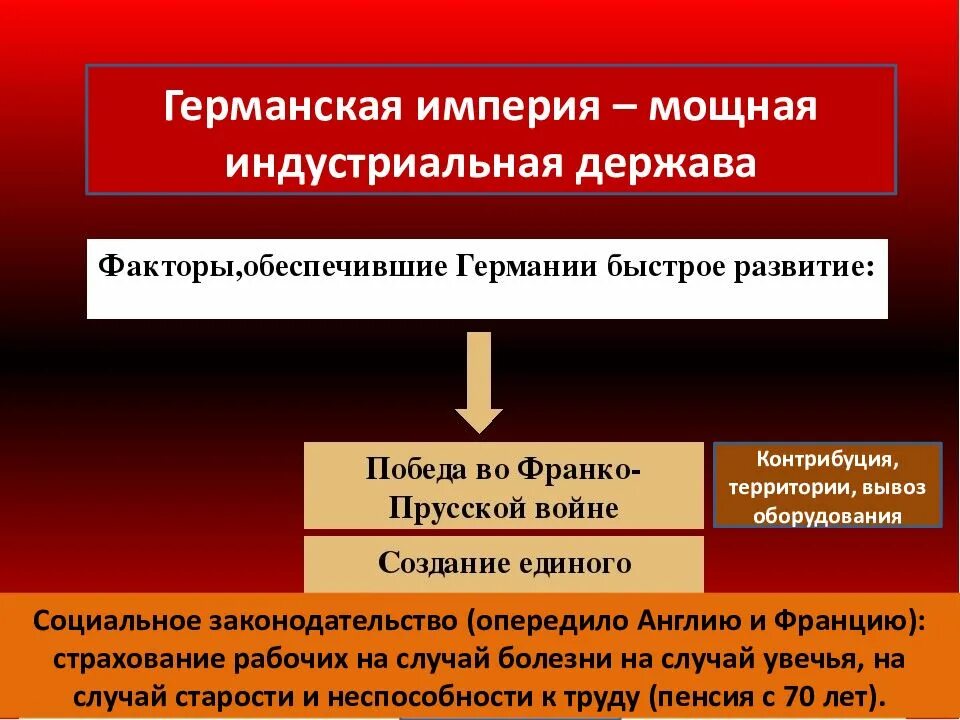 Германская империя – мощная индустриальная держава

Факторы,обеспечившие Германии быстрое развитие:

Победа во Франко-Прусской войне

Контрибуция, территории, вывоз оборудования

Создание единого

Социальное законодательство (опередило Англию и Францию): страхование рабочих на случай болезни на случай увечья, на случай старости и неспособности к труду (пенсия с 70 лет).